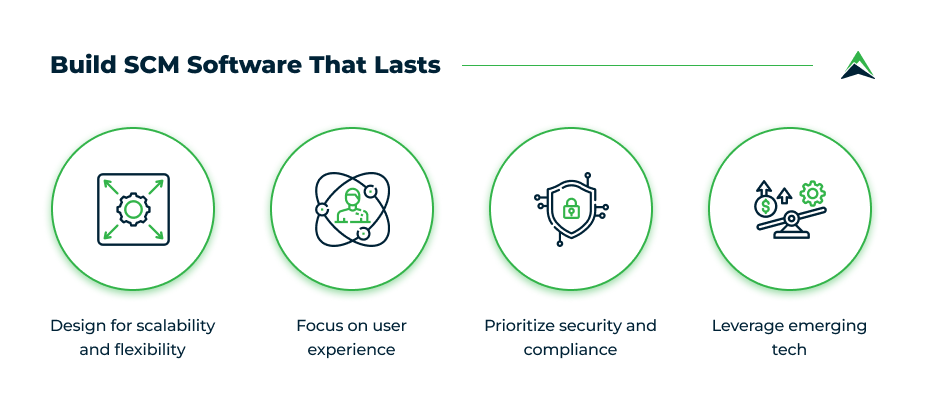 Build SCM Software That Lasts

Design for scalability and flexibility

Focus on user experience

Prioritize security and compliance

Leverage emerging tech